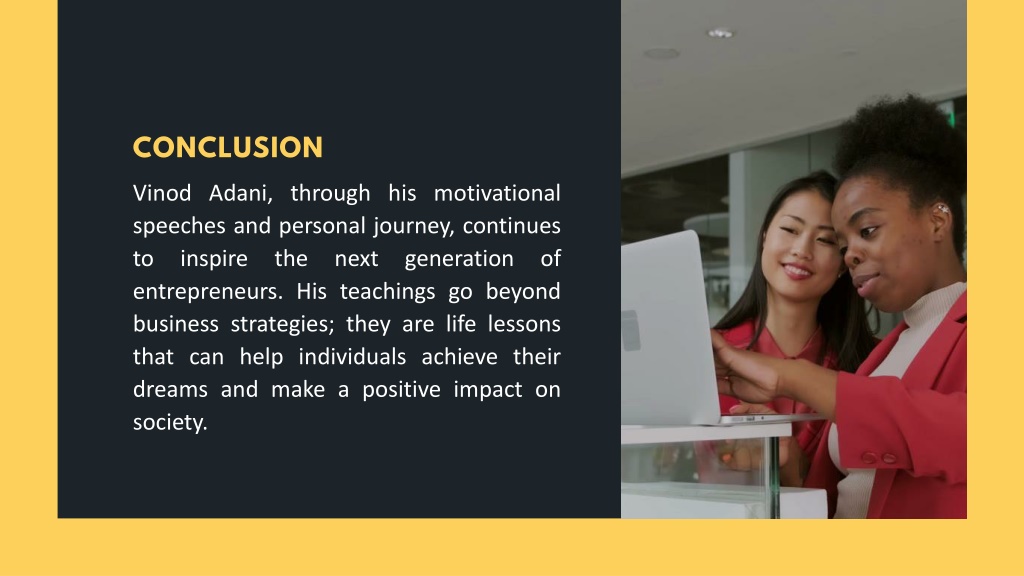 CONCLUSION

Vinod Adani, through his motivational speeches and personal journey, continues to inspire the next generation of entrepreneurs. His teachings go beyond business strategies; they are life lessons that can help individuals achieve their dreams and make a positive impact on society.